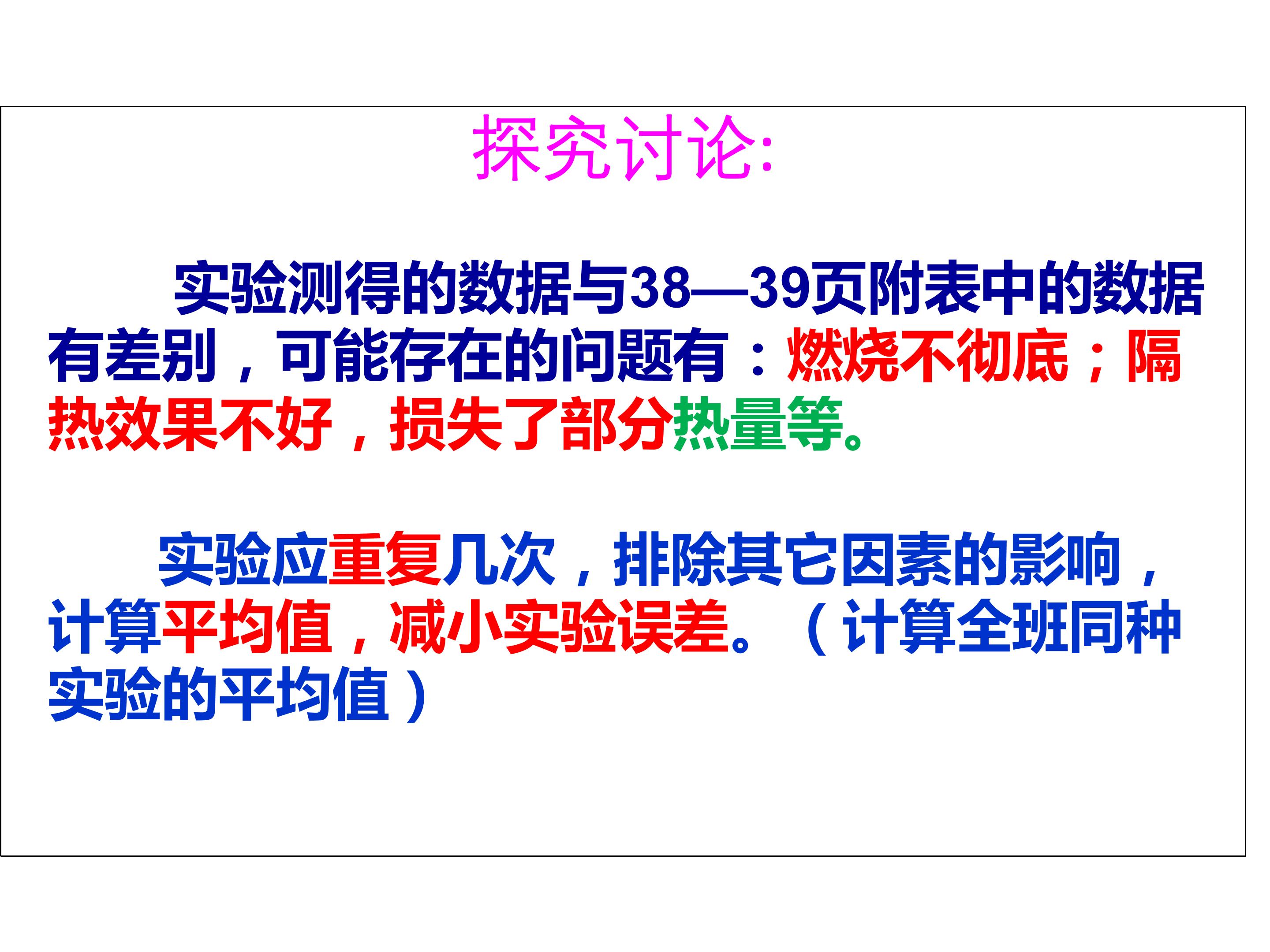 探究讨论:

实验测得的数据与38—39页附表中的数据有差别，可能存在的问题有：燃烧不彻底；隔热效果不好，损失了部分热量等。

实验应重复几次，排除其它因素的影响，计算平均值，减小实验误差。（计算全班同种实验的平均值）